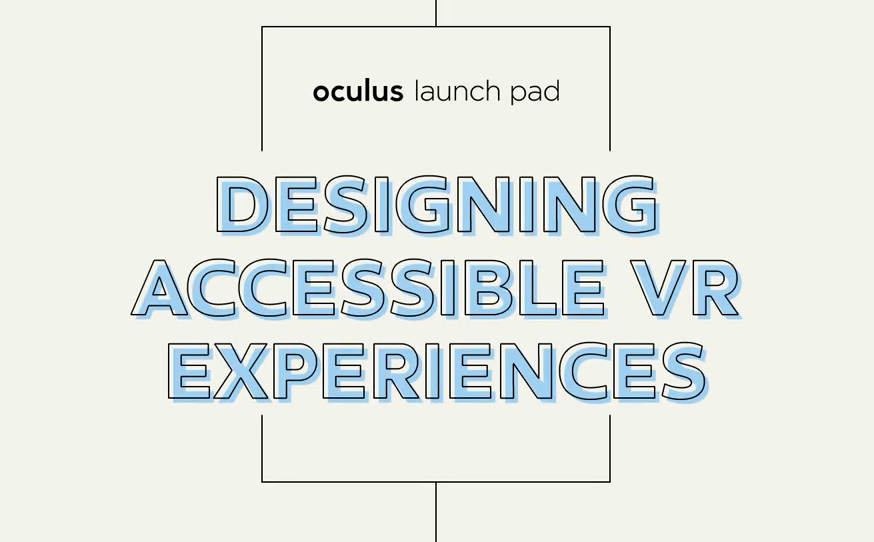 oculus launch pad

DESIGNING ACCESSIBLE VR EXPERIENCES